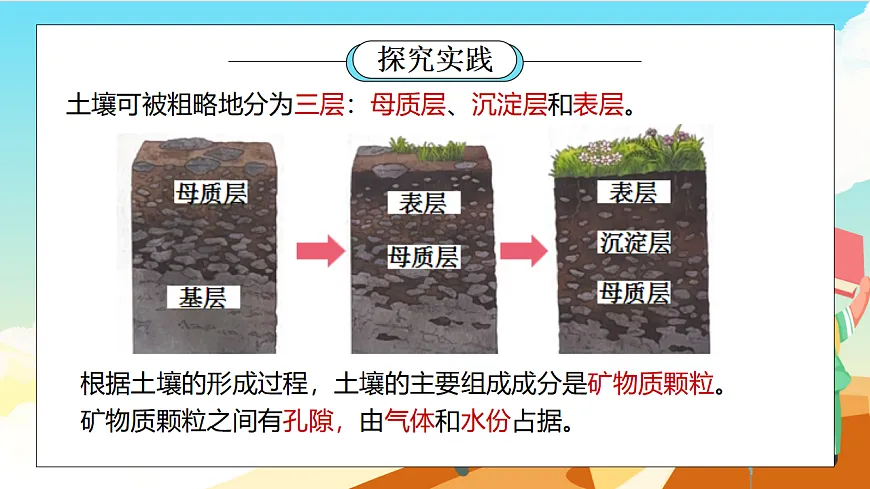 探究实践

土壤可被粗略地分为三层：母质层、沉淀层和表层。

母质层

基层

表层

母质层

表层

沉淀层

母质层

根据土壤的形成过程，土壤的主要组成成分是矿物质颗粒。
矿物质颗粒之间有孔隙，由气体和水份占据。